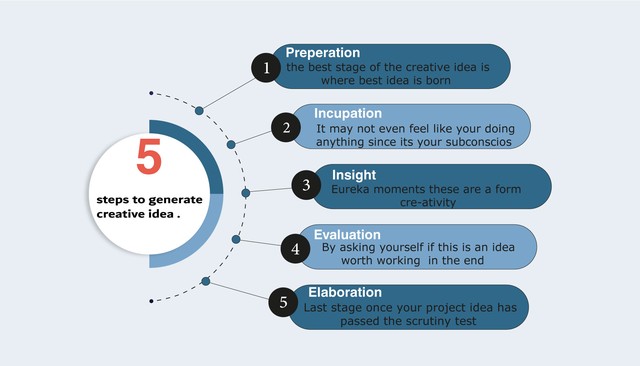 5

steps to generate creative idea .

1 Preperation
the best stage of the creative idea is where best idea is born

2 Incupation
It may not even feel like your doing anything since its your subconscios

3 Insight
Eureka moments these are a form cre-ativity

4 Evaluation
By asking yourself if this is an idea worth working in the end

5 Elaboration
Last stage once your project idea has passed the scrutiny test